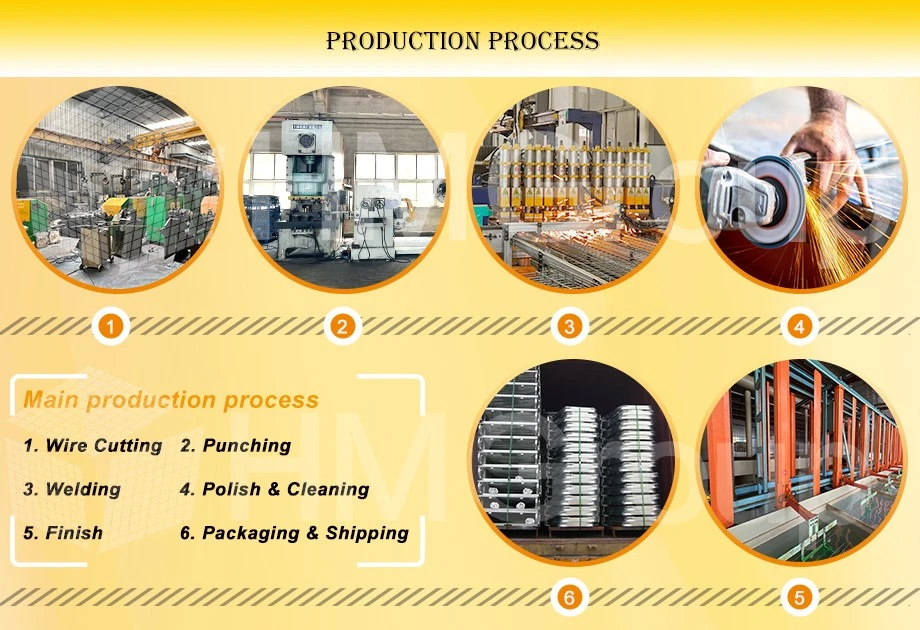 PRODUCTION PROCESS

1

2

3

4

Main production process

1. Wire Cutting 2. Punching

3. Welding 4. Polish & Cleaning

5. Finish 6. Packaging & Shipping

6

5